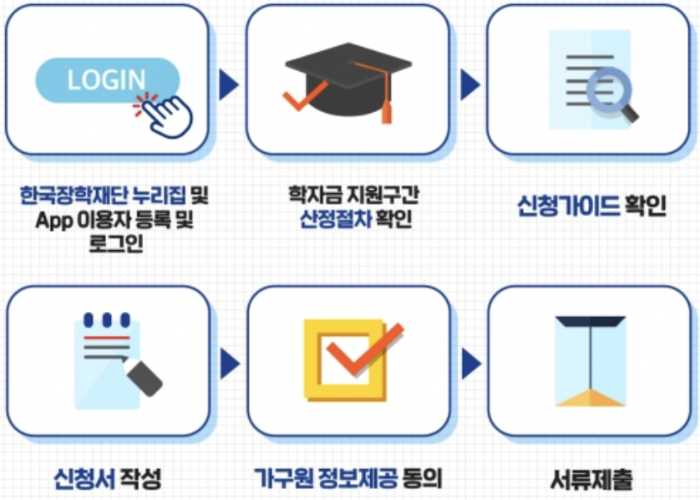 LOGIN

한국장학재단 누리집 및 App 이용자 등록 및 로그인

학자금 지원구간 산정절차 확인

신청가이드 확인

신청서 작성

가구원 정보제공 동의

서류제출